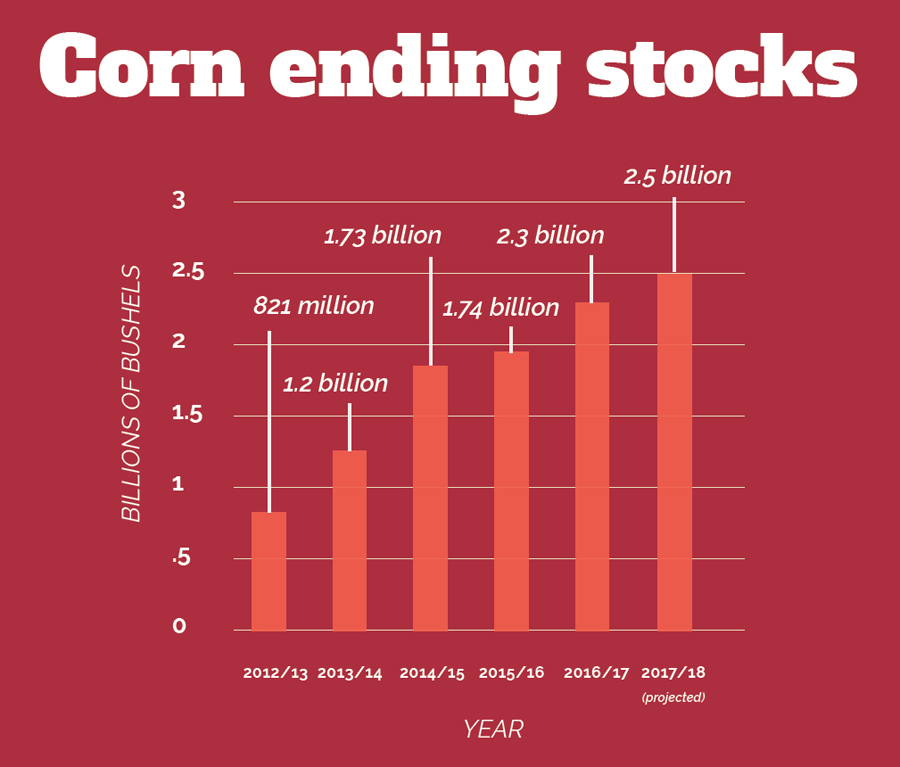 Corn ending stocks

BILLIONS OF BUSHELS

3
2.5
2
1.5
1
.5
0

821 million
1.2 billion
1.73 billion
1.74 billion
2.3 billion
2.5 billion

2012/13
2013/14
2014/15
2015/16
2016/17
2017/18
(projected)

YEAR